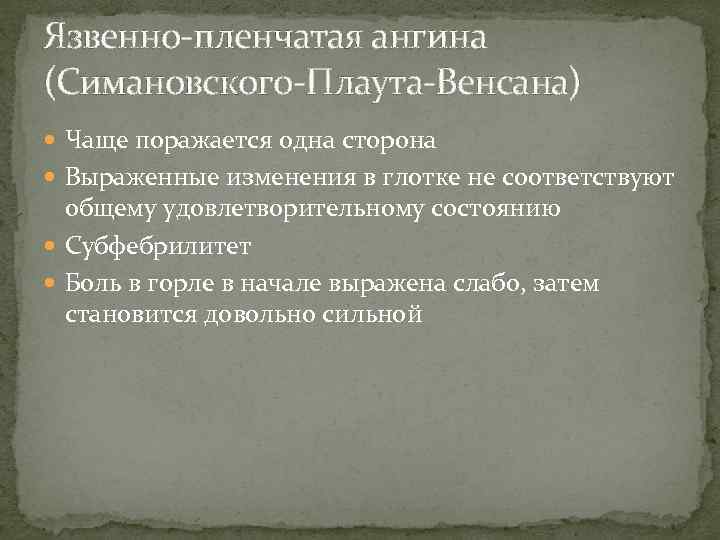 Язвенно-пленчатая ангина (Симановского-Плаута-Венсана)

Чаще поражается одна сторона

Выраженные изменения в глотке не соответствуют общему удовлетворительному состоянию

Субфебрилитет

Боль в горле в начале выражена слабо, затем становится довольно сильной